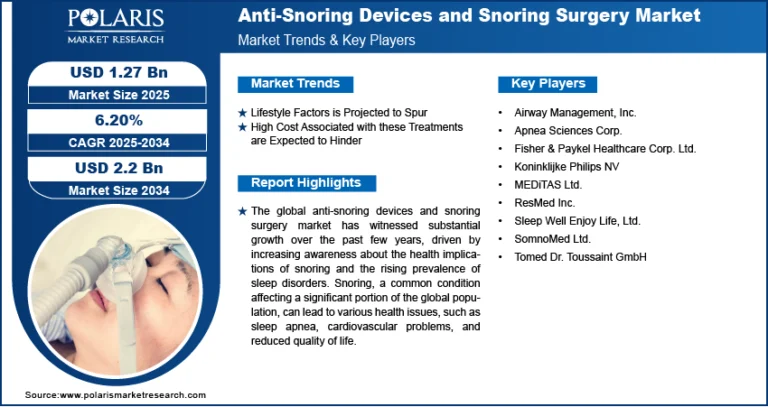 POLARIS
MARKET RESEARCH

Anti-Snoring Devices and Snoring Surgery Market
Market Trends & Key Players

USD 1.27 Bn
Market Size 2025

6.20%
CAGR 2025-2034

USD 2.2 Bn
Market Size 2034

Market Trends

★ Lifestyle Factors is Projected to Spur
★ High Cost Associated with these Treatments are Expected to Hinder

Report Highlights

★ The global anti-snoring devices and snoring surgery market has witnessed substantial growth over the past few years, driven by increasing awareness about the health implications of snoring and the rising prevalence of sleep disorders. Snoring, a common condition affecting a significant portion of the global population, can lead to various health issues, such as sleep apnea, cardiovascular problems, and reduced quality of life.

Key Players

• Airway Management, Inc.
• Apnea Sciences Corp.
• Fisher & Paykel Healthcare Corp. Ltd.
• Koninklijke Philips NV
• MEDiTAS Ltd.
• ResMed Inc.
• Sleep Well Enjoy Life, Ltd.
• SomnoMed Ltd.
• Tomed Dr. Toussaint GmbH

Source:www.polarismarketresearch.com